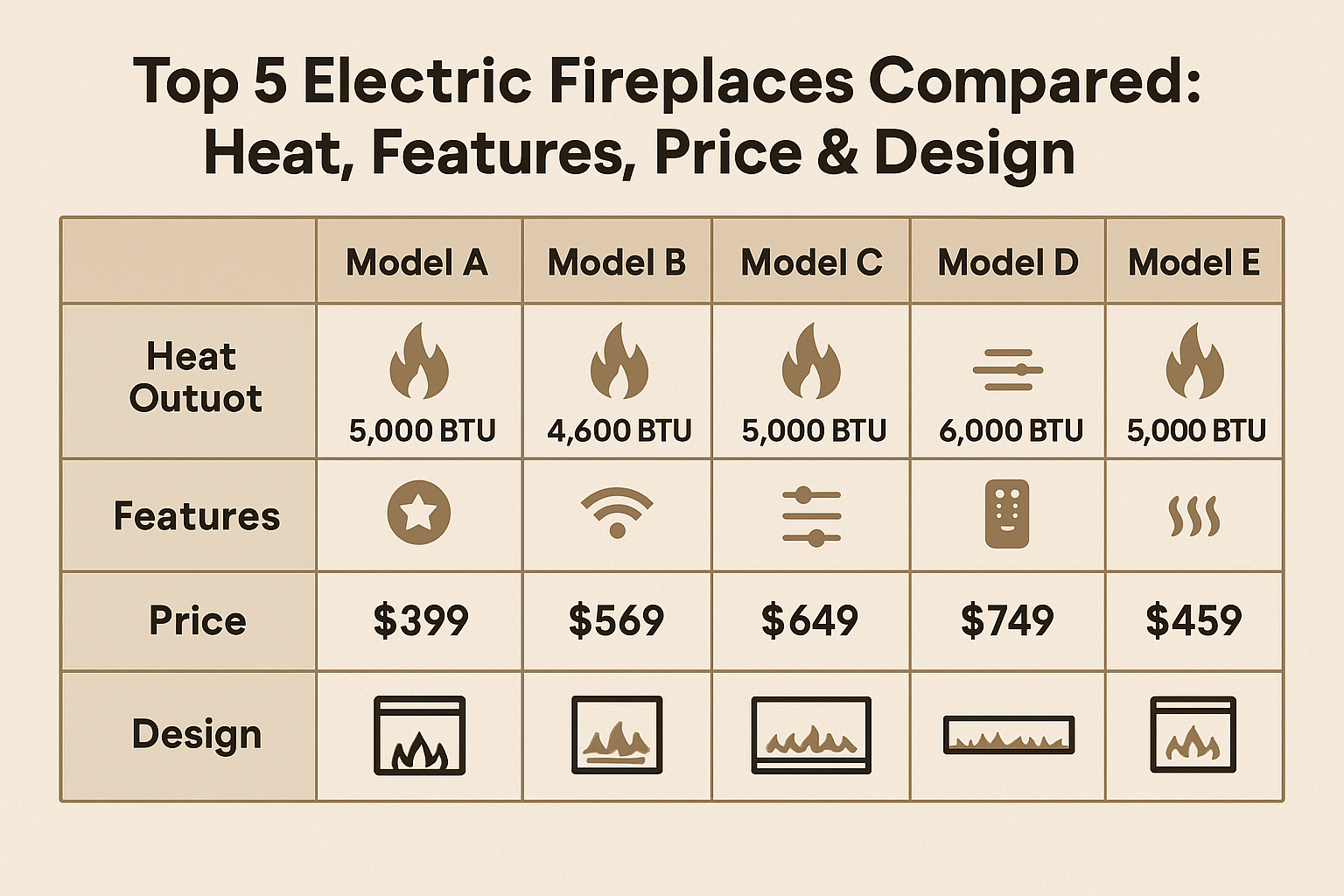 Top 5 Electric Fireplaces Compared:
Heat, Features, Price & Design

| | Model A | Model B | Model C | Model D | Model E |
|---|---|---|---|---|---|
| Heat Outuot | 5,000 BTU | 4,600 BTU | 5,000 BTU | 6,000 BTU | 5,000 BTU |
| Features | | | | | |
| Price | $399 | $569 | $649 | $749 | $459 |
| Design | | | | | |